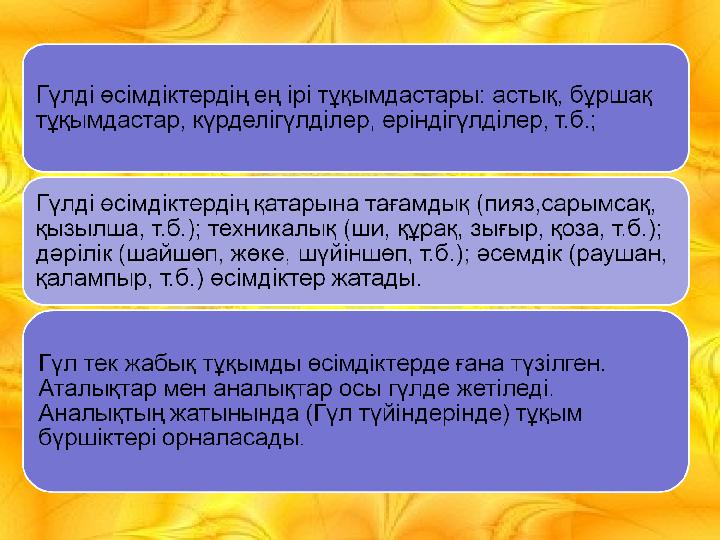 Гүлді өсімдіктердің ең ірі тұқымдастары: астық, бұршақ тұқымдастар, күрделігүлділер, еріндігүлділер, т.б.;

Гүлді өсімдіктердің қатарына тағамдық (пияз,сарымсақ, қызылша, т.б.); техникалық (ши, құрақ, зығыр, қоза, т.б.); дәрілік (шайшөп, жөке, шүйіншөп, т.б.); әсемдік (раушан, қалампыр, т.б.) өсімдіктер жатады.

Гүл тек жабық тұқымды өсімдіктерде ғана түзілген. Аталықтар мен аналықтар осы гүлде жетіледі. Аналықтың жатынында (Гүл түйіндерінде) тұқым бүршіктері орналасады.